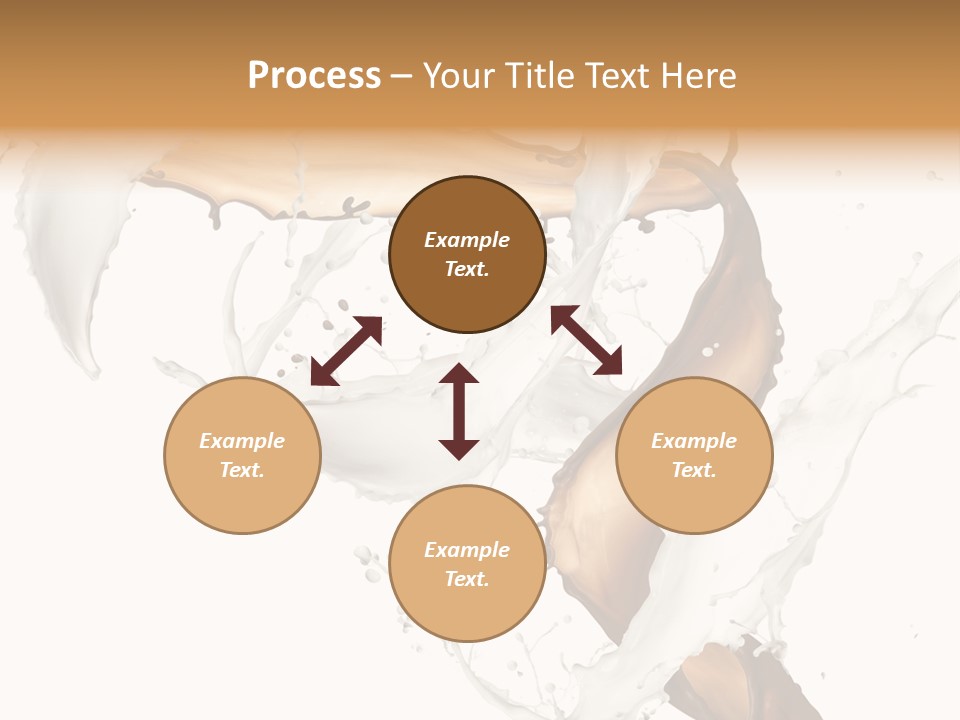 Process – Your Title Text Here

Example Text.

Example Text.

Example Text.

Example Text.